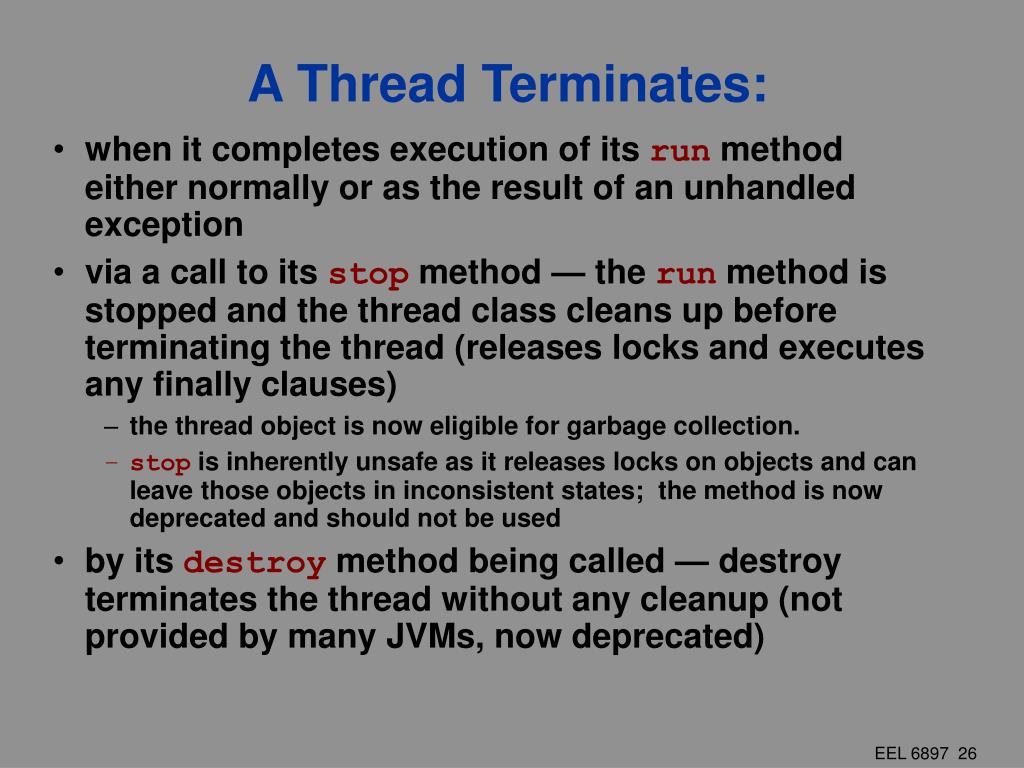 A Thread Terminates:

• when it completes execution of its run method either normally or as the result of an unhandled exception

• via a call to its stop method — the run method is stopped and the thread class cleans up before terminating the thread (releases locks and executes any finally clauses)

– the thread object is now eligible for garbage collection.

– stop is inherently unsafe as it releases locks on objects and can leave those objects in inconsistent states; the method is now deprecated and should not be used

• by its destroy method being called — destroy terminates the thread without any cleanup (not provided by many JVMs, now deprecated)

EEL 6897 26